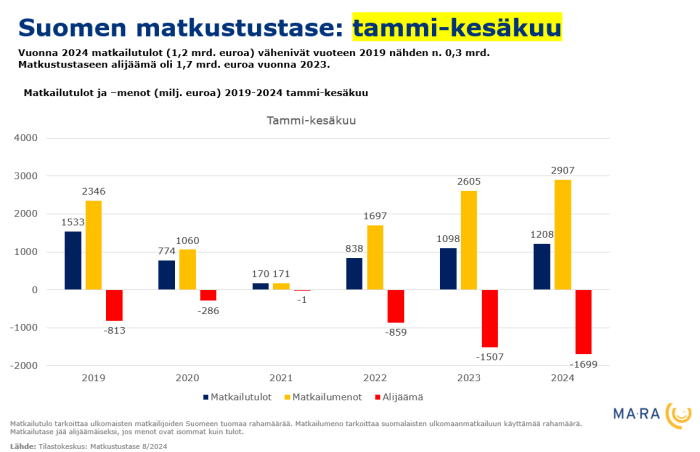 Suomen matkustustase: tammi-kesäkuu

Vuonna 2024 matkailutulot (1,2 mrd. euroa) vähenivät vuoteen 2019 nähden n. 0,3 mrd. Matkustustaseen alijäämä oli 1,7 mrd. euroa vuonna 2023.

Matkailutulot ja –menot (milj. euroa) 2019-2024 tammi-kesäkuu

Tammi-kesäkuu

4000
3000
2000
1000
0
-1000
-2000

1533 2346 -813
774 1060 -286
170 171 -1
838 1697 -859
1098 2605 -1507
1208 2907 -1699

2019 2020 2021 2022 2023 2024

Matkailutulot Matkailumenot Alijäämä

Matkailutulo tarkoittaa ulkomaisten matkailijoiden Suomeen tuomaa rahamäärää. Matkailumeno tarkoittaa suomalaisten ulkomaanmatkailuun käyttämää rahamäärää. Matkailutase jää alijäämäiseksi, jos menot ovat isommat kuin tulot.

Lähde: Tilastokeskus: Matkustustase 8/2024

MA·RA